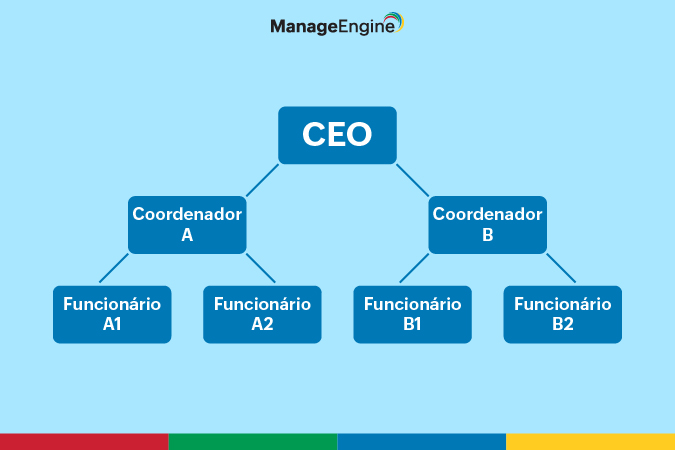 ManageEngine

CEO

Coordenador A

Coordenador B

Funcionário A1

Funcionário A2

Funcionário B1

Funcionário B2